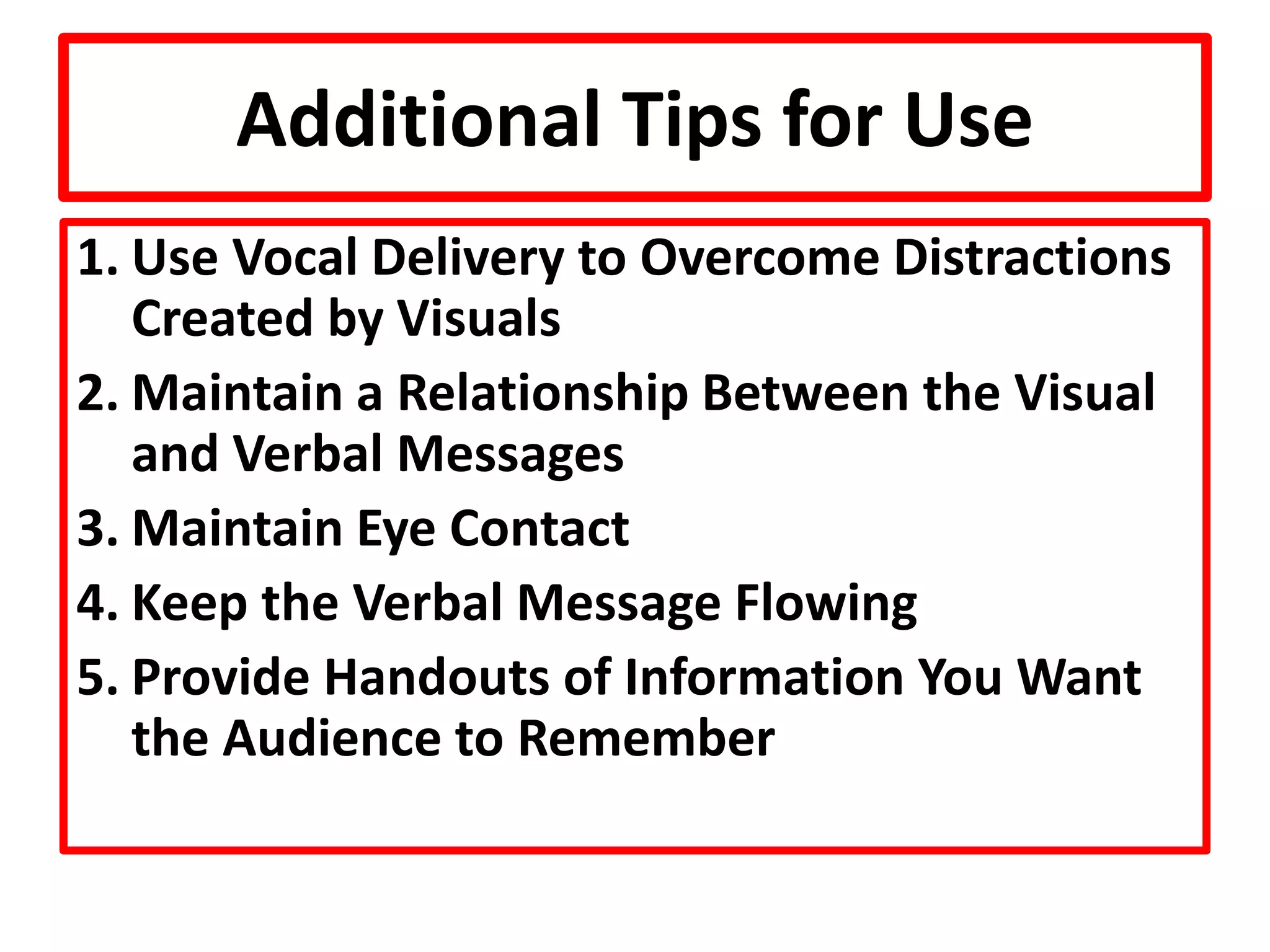 Additional Tips for Use

1. Use Vocal Delivery to Overcome Distractions Created by Visuals
2. Maintain a Relationship Between the Visual and Verbal Messages
3. Maintain Eye Contact
4. Keep the Verbal Message Flowing
5. Provide Handouts of Information You Want the Audience to Remember